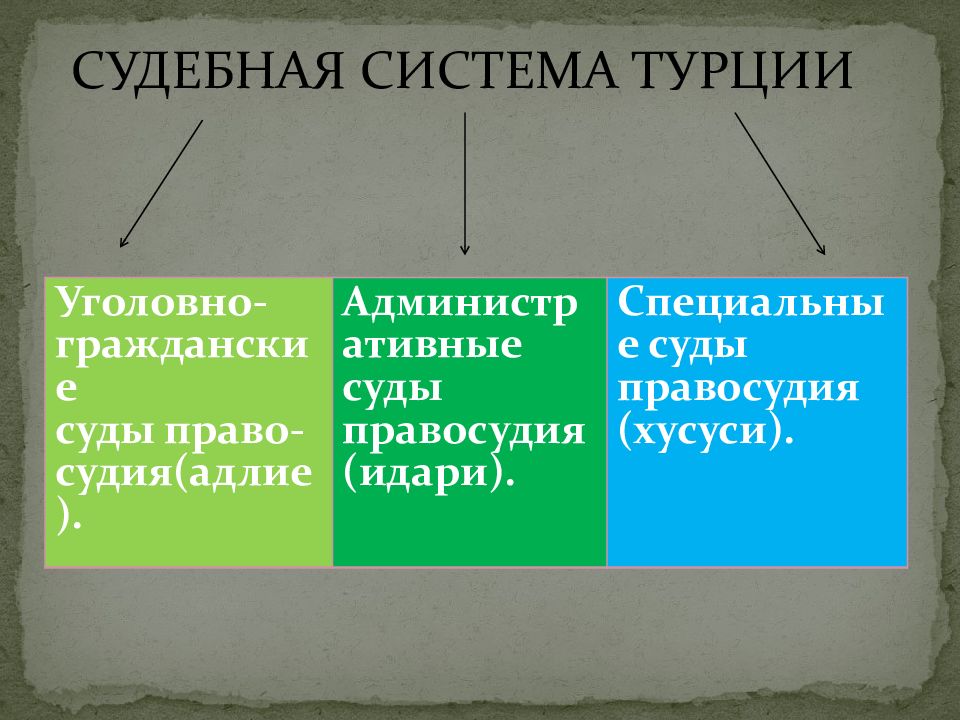 СУДЕБНАЯ СИСТЕМА ТУРЦИИ

| Уголовно-гражданские суды право-судия(адлие). | Административные суды правосудия (идари). | Специальные суды правосудия (хусуси). |
|---|---|---|